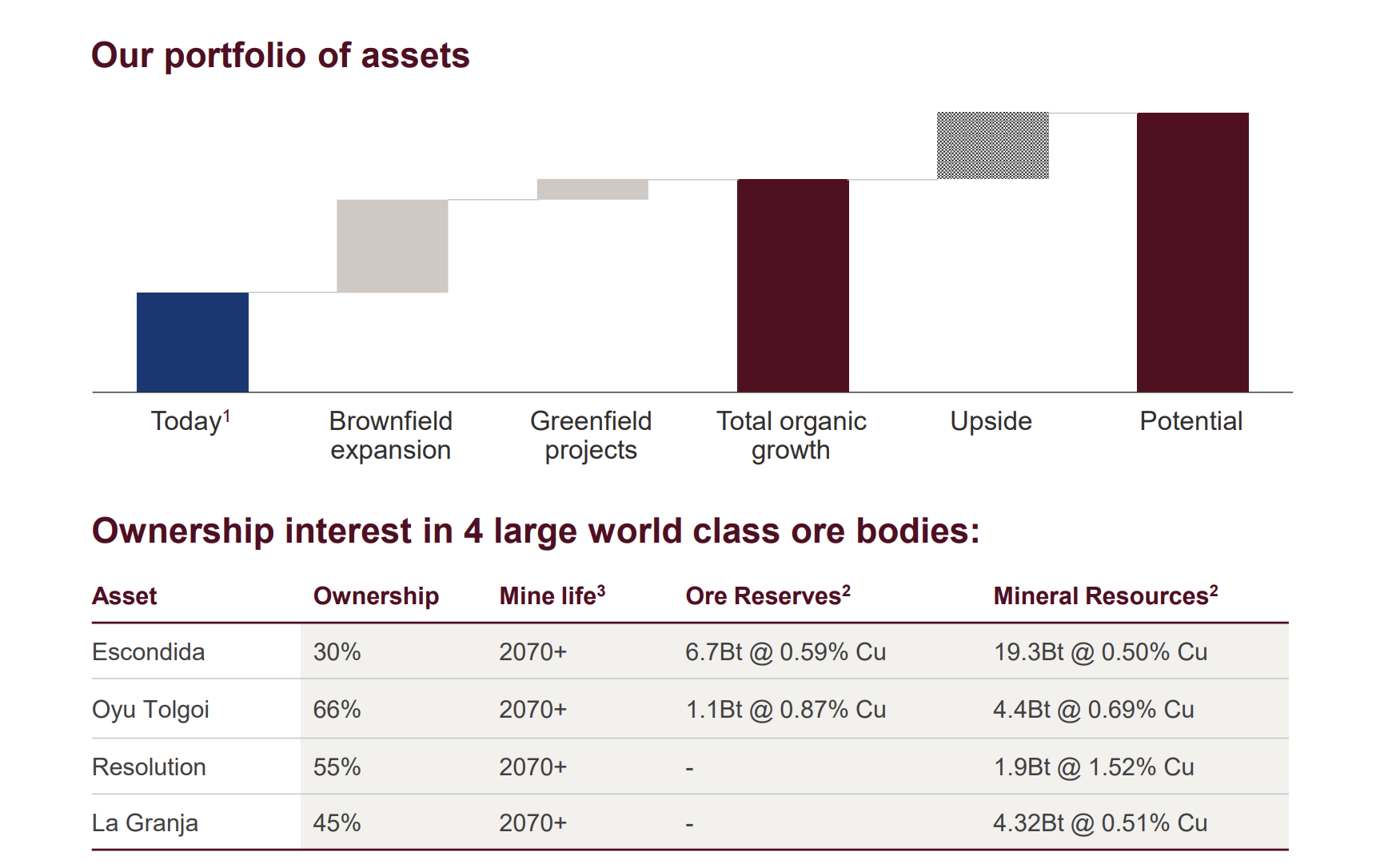 Our portfolio of assets

Today$^1$

Brownfield expansion

Greenfield projects

Total organic growth

Upside

Potential

Ownership interest in 4 large world class ore bodies:

| Asset | Ownership | Mine life$^3$ | Ore Reserves$^2$ | Mineral Resources$^2$ |
|---|---|---|---|---|
| Escondida | 30% | 2070+ | 6.7Bt @ 0.59% Cu | 19.3Bt @ 0.50% Cu |
| Oyu Tolgoi | 66% | 2070+ | 1.1Bt @ 0.87% Cu | 4.4Bt @ 0.69% Cu |
| Resolution | 55% | 2070+ | - | 1.9Bt @ 1.52% Cu |
| La Granja | 45% | 2070+ | - | 4.32Bt @ 0.51% Cu |